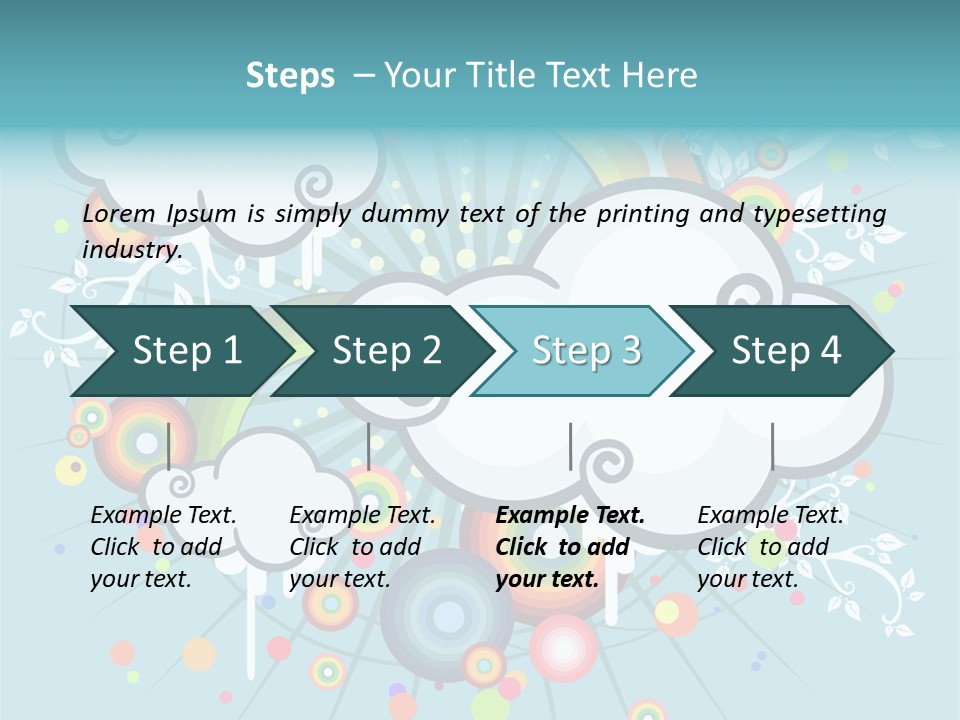 Steps – Your Title Text Here

Lorem Ipsum is simply dummy text of the printing and typesetting industry.

Step 1

Step 2

Step 3

Step 4

Example Text. Click to add your text.

Example Text. Click to add your text.

Example Text. Click to add your text.

Example Text. Click to add your text.